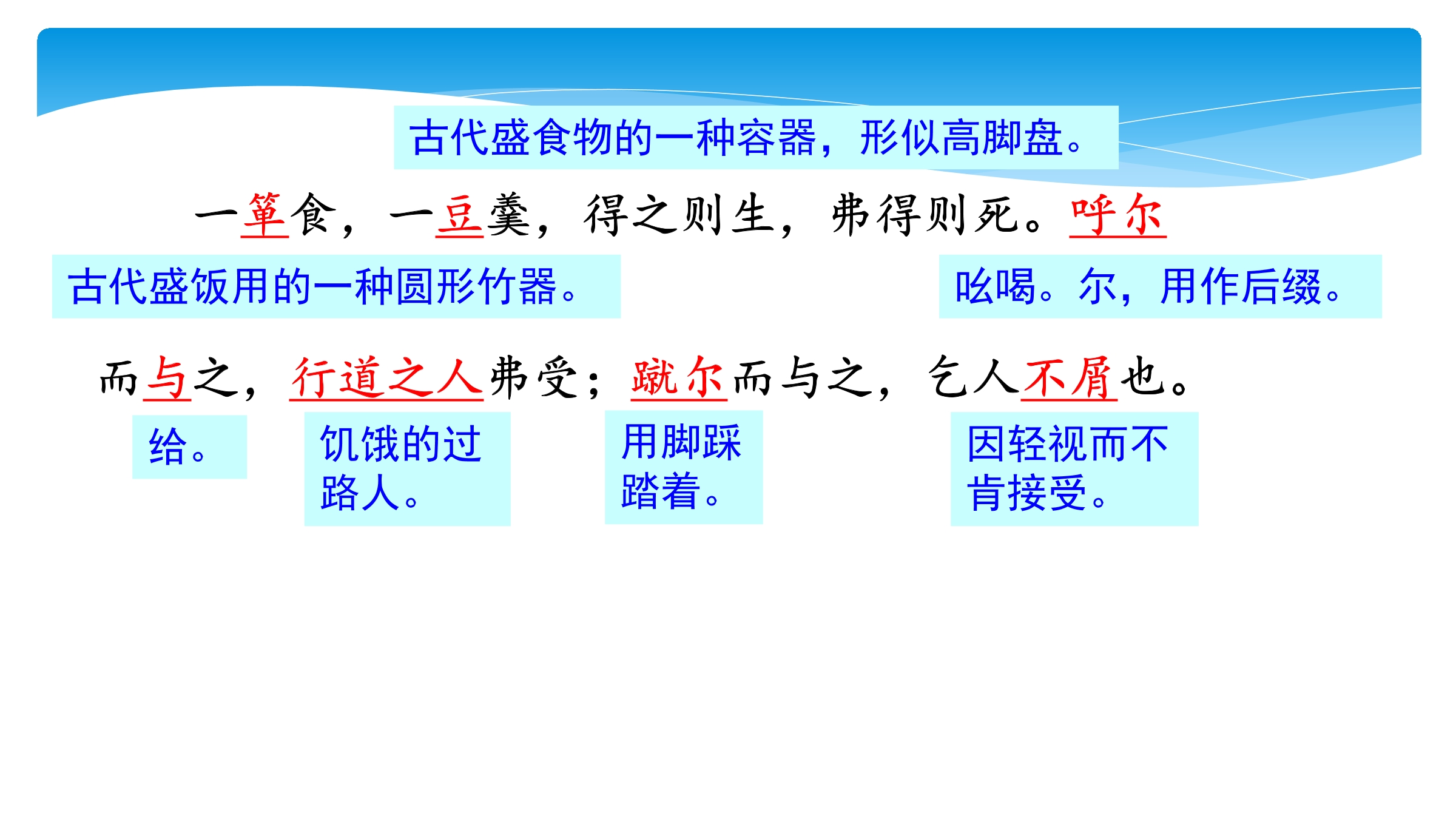 古代盛食物的一种容器，形似高脚盘。

一箪食，一豆羹，得之则生，弗得则死。呼尔

古代盛饭用的一种圆形竹器。

吆喝。尔，用作后缀。

而与之，行道之人弗受；蹴尔而与之，乞人不屑也。

给。

饥饿的过路人。

用脚踩踏着。

因轻视而不肯接受。